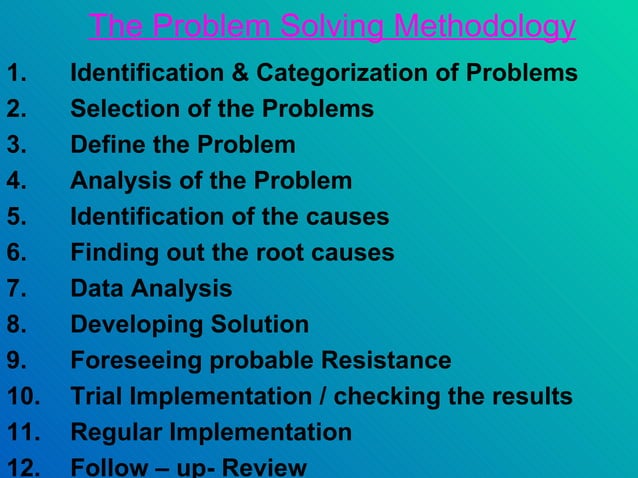 The Problem Solving Methodology

1. Identification & Categorization of Problems
2. Selection of the Problems
3. Define the Problem
4. Analysis of the Problem
5. Identification of the causes
6. Finding out the root causes
7. Data Analysis
8. Developing Solution
9. Foreseeing probable Resistance
10. Trial Implementation / checking the results
11. Regular Implementation
12. Follow – up- Review